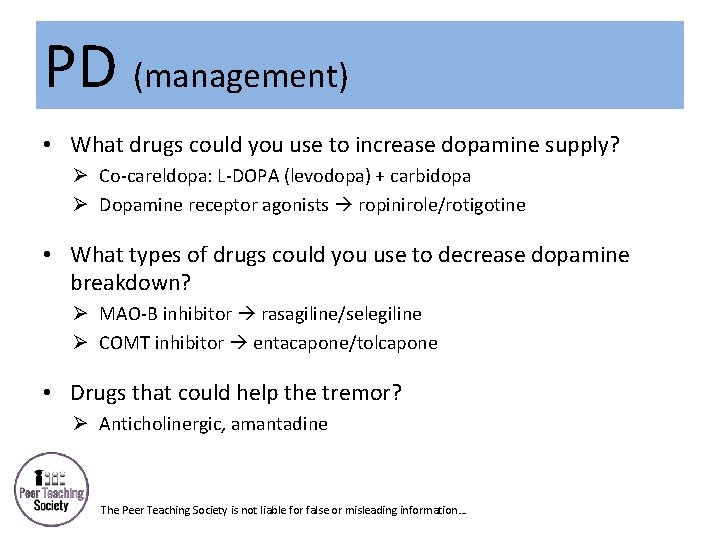 PD (management)

• What drugs could you use to increase dopamine supply?
➢ Co-careldopa: L-DOPA (levodopa) + carbidopa
➢ Dopamine receptor agonists → ropinirole/rotigotine

• What types of drugs could you use to decrease dopamine breakdown?
➢ MAO-B inhibitor → rasagiline/selegiline
➢ COMT inhibitor → entacapone/tolcapone

• Drugs that could help the tremor?
➢ Anticholinergic, amantadine

Peer Teaching Society

The Peer Teaching Society is not liable for false or misleading information…